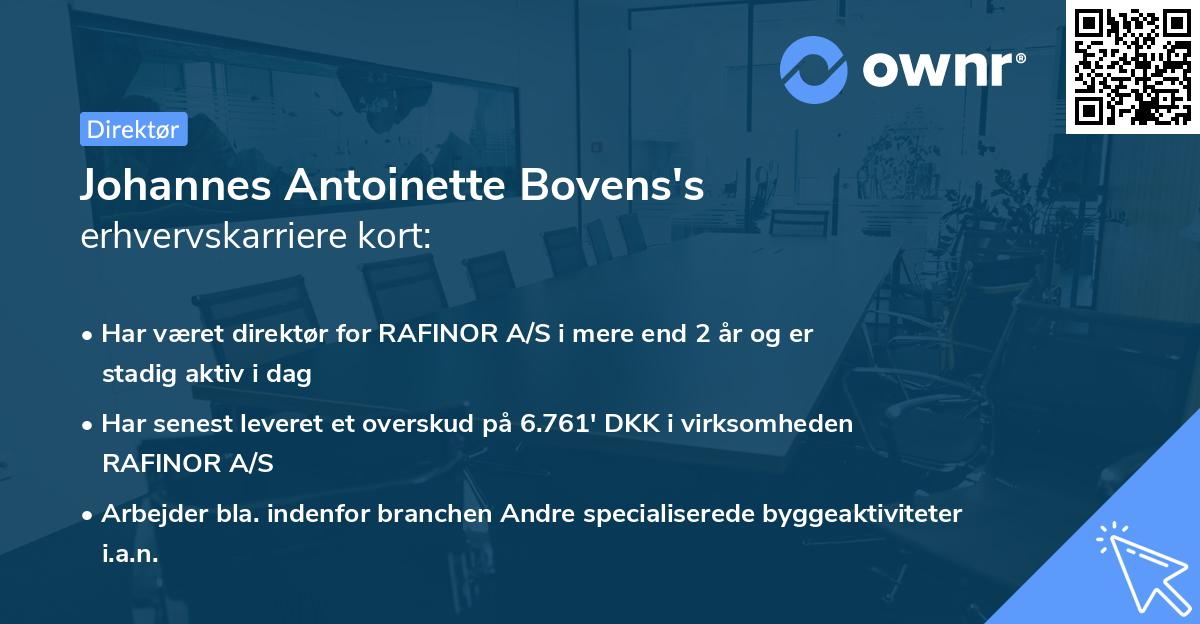 ownr®

Direktør

Johannes Antoinette Bovens's
erhvervskarriere kort:

• Har været direktør for RAFINOR A/S i mere end 2 år og er stadig aktiv i dag

• Har senest leveret et overskud på 6.761' DKK i virksomheden RAFINOR A/S

• Arbejder bla. indenfor branchen Andre specialiserede byggeaktiviteter i.a.n.